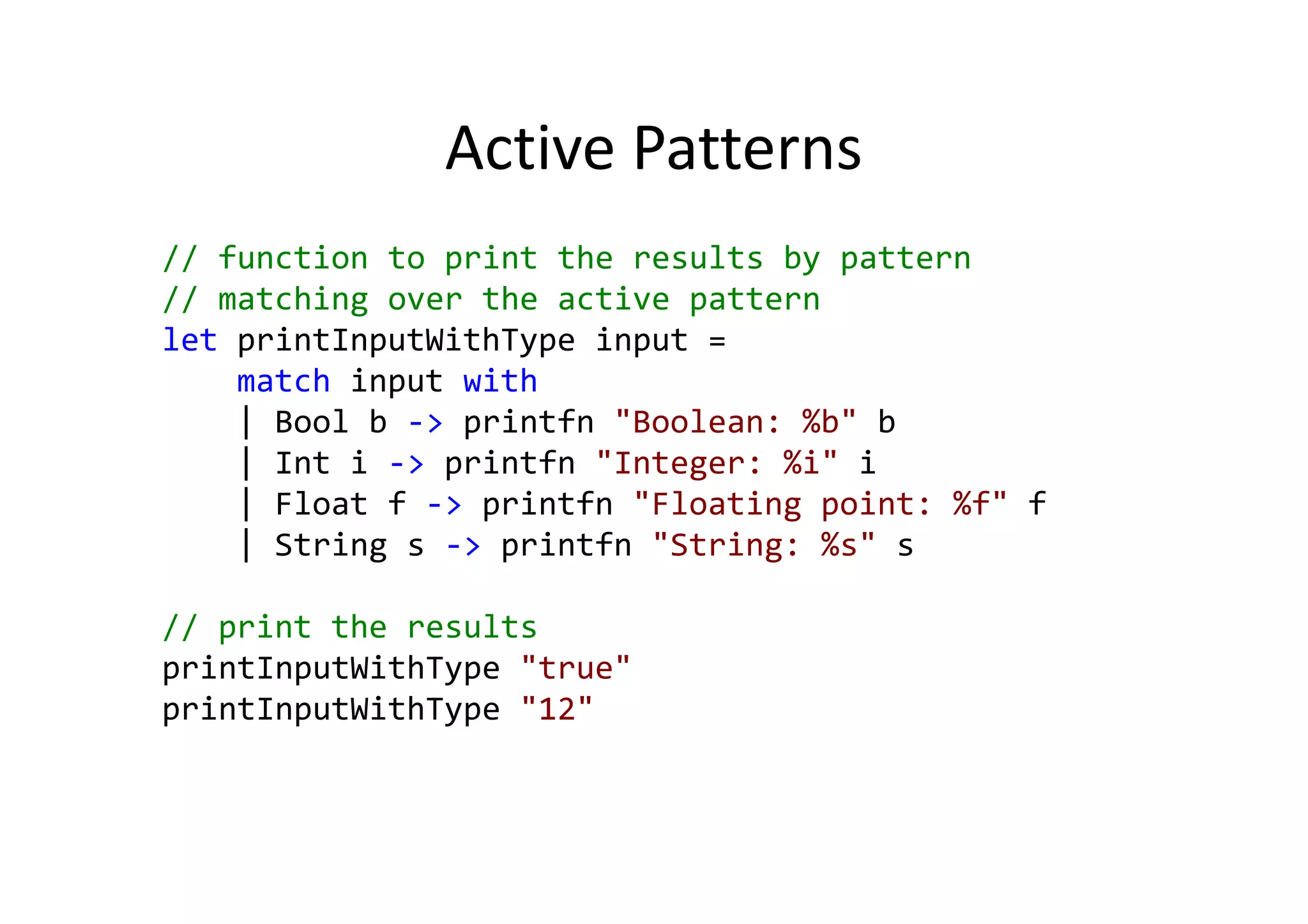 Active Patterns

// function to print the results by pattern
// matching over the active pattern
let printInputWithType input =
    match input with
    | Bool b -> printfn "Boolean: %b" b
    | Int i -> printfn "Integer: %i" i
    | Float f -> printfn "Floating point: %f" f
    | String s -> printfn "String: %s" s

// print the results
printInputWithType "true"
printInputWithType "12"